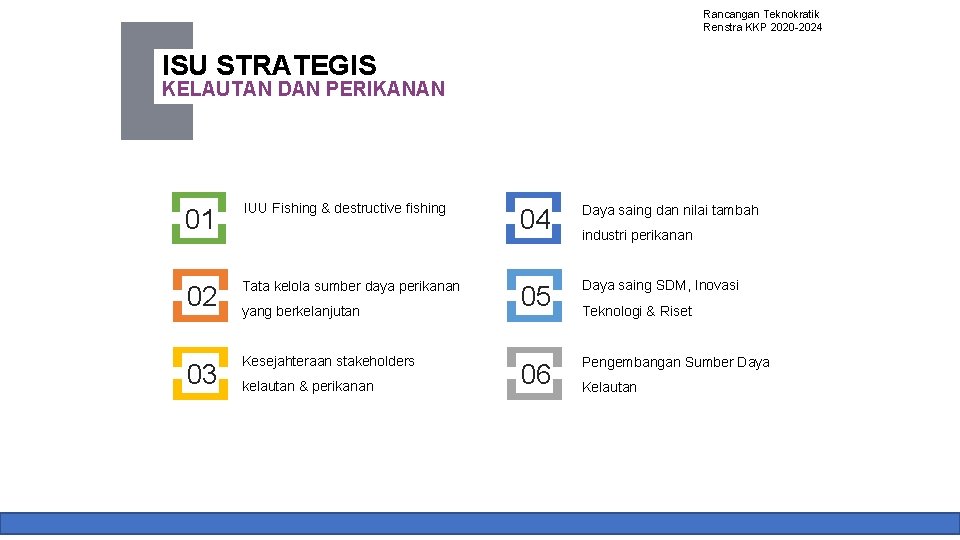 Rancangan Teknokratik
Renstra KKP 2020-2024

ISU STRATEGIS
KELAUTAN DAN PERIKANAN

01 IUU Fishing & destructive fishing

02 Tata kelola sumber daya perikanan yang berkelanjutan

03 Kesejahteraan stakeholders kelautan & perikanan

04 Daya saing dan nilai tambah industri perikanan

05 Daya saing SDM, Inovasi Teknologi & Riset

06 Pengembangan Sumber Daya Kelautan